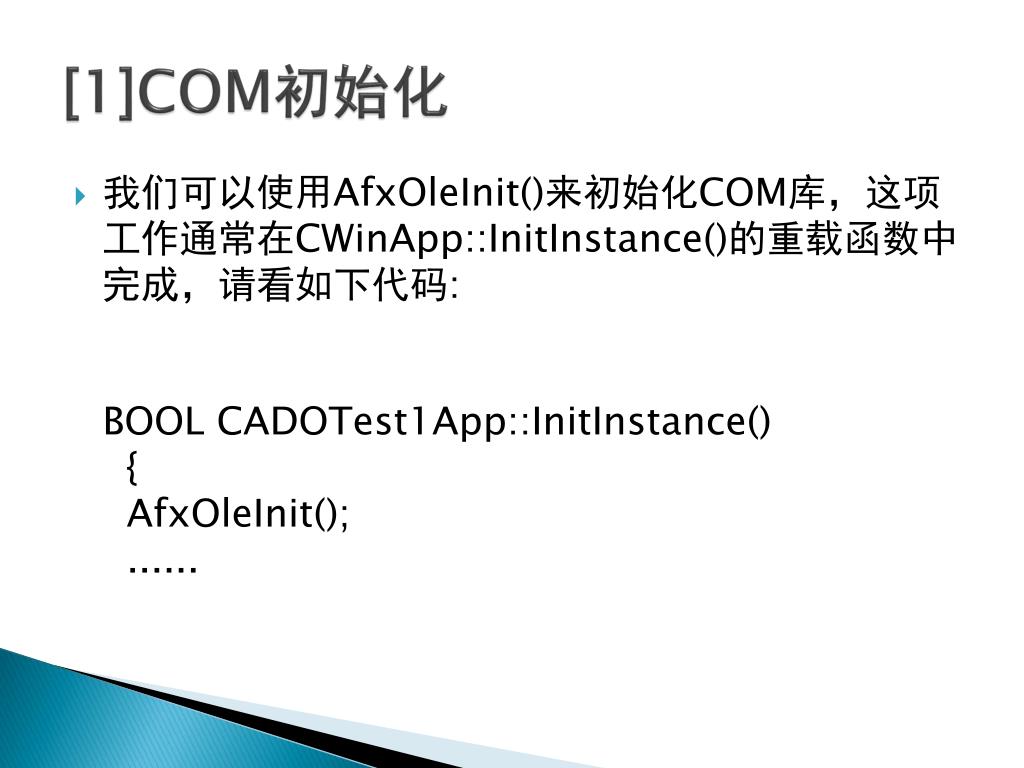 [1]COM初始化

我们可以使用AfxOleInit()来初始化COM库，这项工作通常在CWinApp::InitInstance()的重载函数中完成，请看如下代码:

BOOL CADOTest1App::InitInstance()
{
AfxOleInit();
......